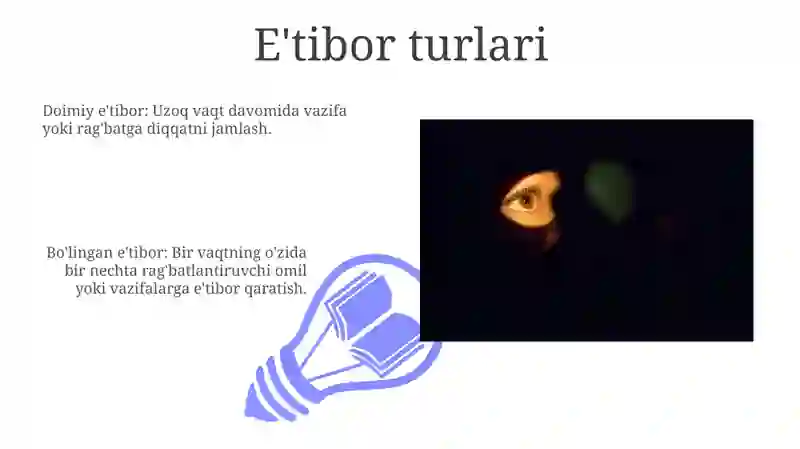 E'tibor turlari

Doimiy e'tibor: Uzoq vaqt davomida vazifa yoki rag'batga diqqatni jamlash.

Bo'lingan e'tibor: Bir vaqtning o'zida bir nechta rag'batlantiruvchi omil yoki vazifalarga e'tibor qaratish.